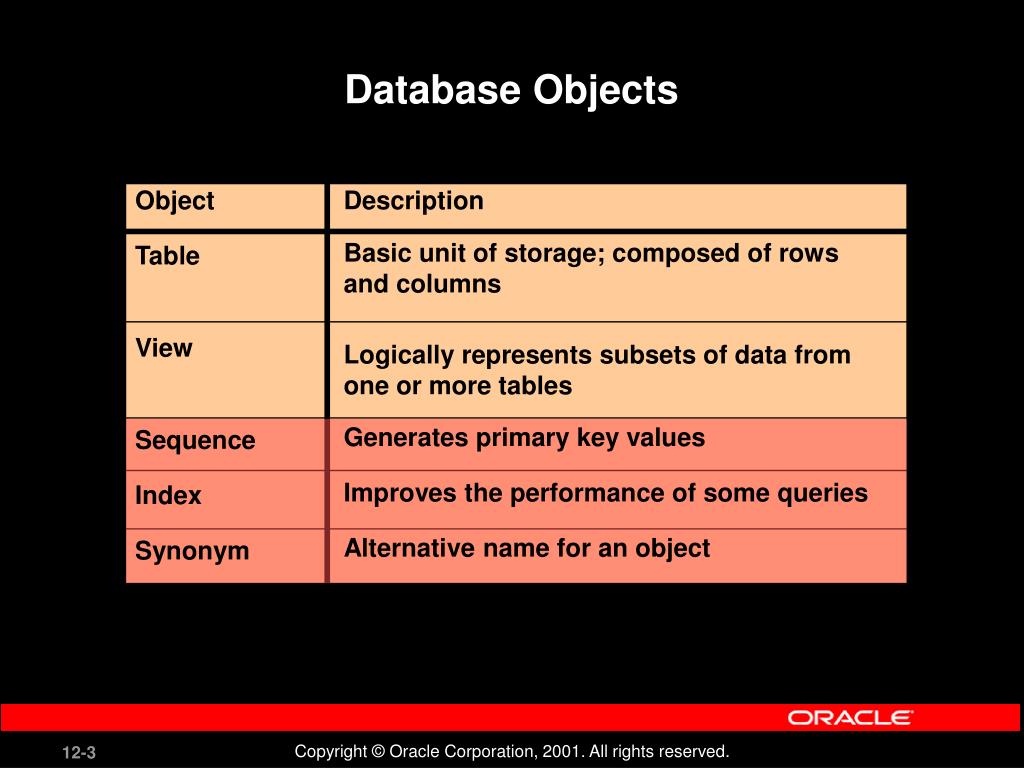 Database Objects

| Object | Description |
|---|---|
| Table | Basic unit of storage; composed of rows and columns |
| View | Logically represents subsets of data from one or more tables |
| Sequence | Generates primary key values |
| Index | Improves the performance of some queries |
| Synonym | Alternative name for an object |

ORACLE

12-3

Copyright © Oracle Corporation, 2001. All rights reserved.